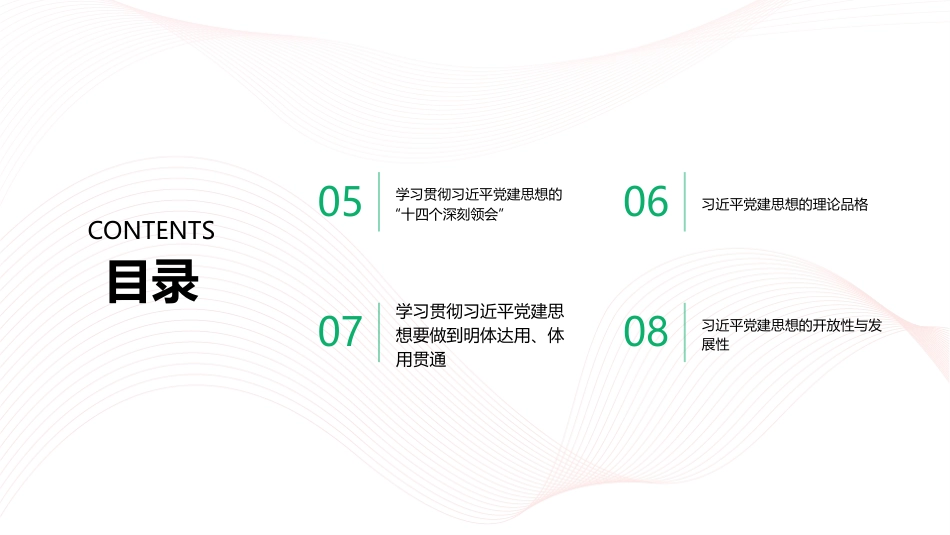 CONTENTS
目录

05
学习贯彻习近平党建思想的“十四个深刻领会”

06
习近平党建思想的理论品格

07
学习贯彻习近平党建思想要做到明体达用、体用贯通

08
习近平党建思想的开放性与发展性